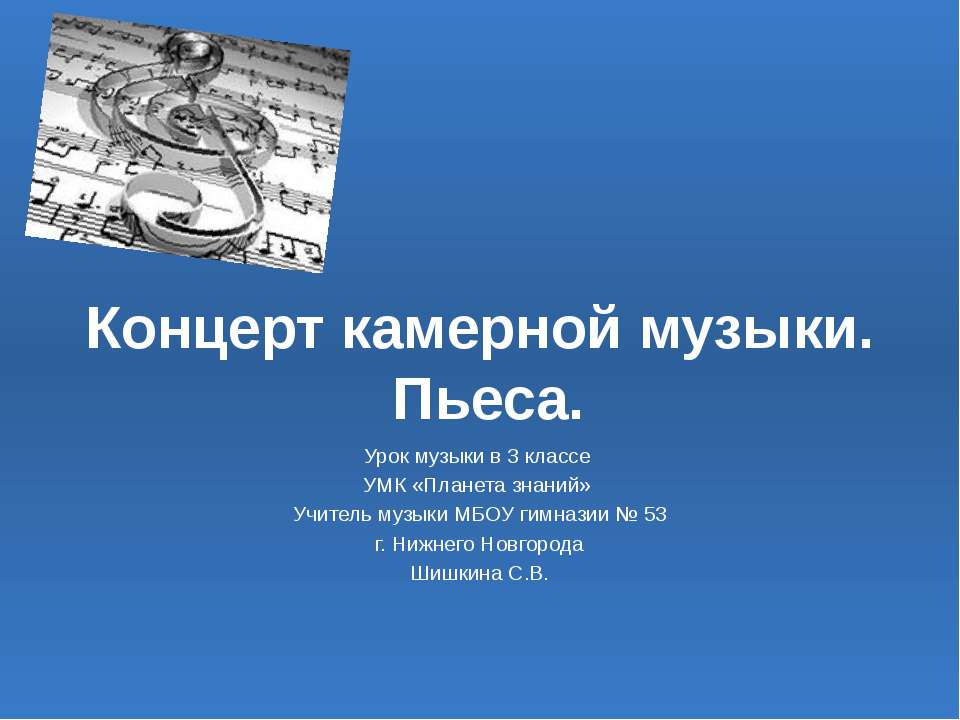 Концерт камерной музыки. Пьеса.

Урок музыки в 3 классе
УМК «Планета знаний»
Учитель музыки МБОУ гимназии № 53
г. Нижнего Новгорода
Шишкина С.В.